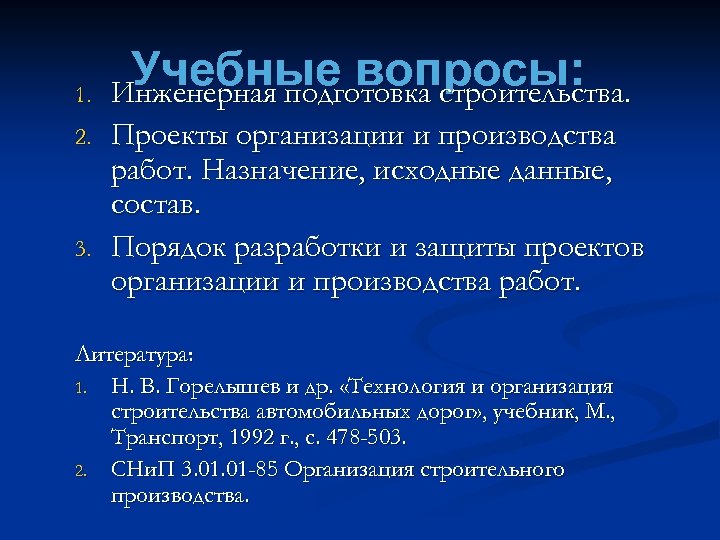 Учебные вопросы:

1. Инженерная подготовка строительства.
2. Проекты организации и производства работ. Назначение, исходные данные, состав.
3. Порядок разработки и защиты проектов организации и производства работ.

Литература:

1. Н. В. Горелышев и др. «Технология и организация строительства автомобильных дорог», учебник, М., Транспорт, 1992 г., с. 478-503.
2. СНиП 3.01.01-85 Организация строительного производства.